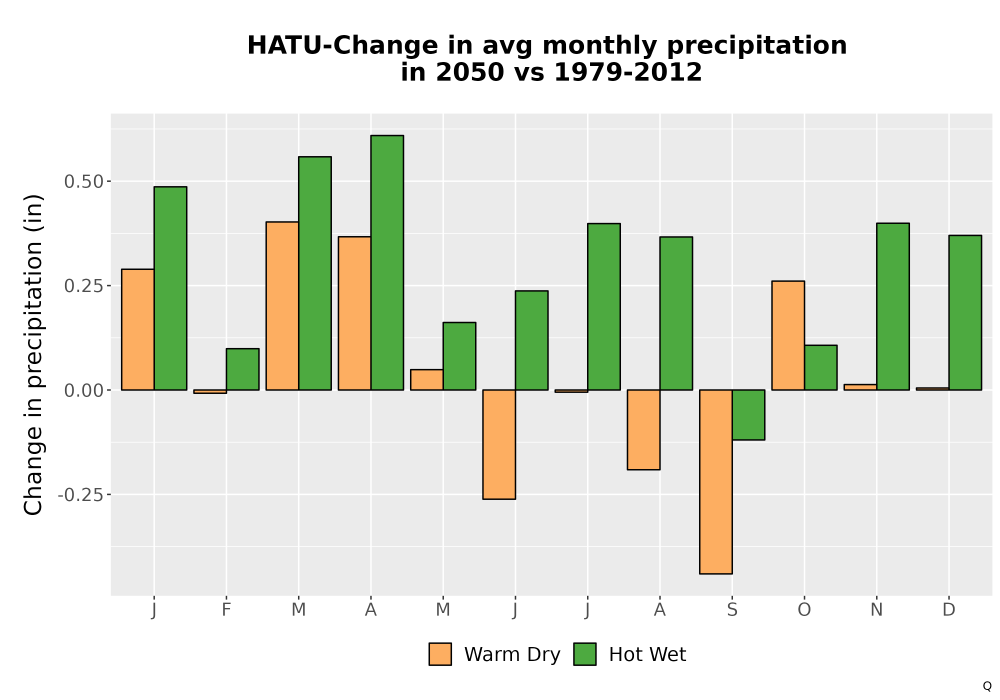 HATU-Change in avg monthly precipitation in 2050 vs 1979-2012

Change in precipitation (in)

0.50
0.25
0.00
-0.25

J F M A M J J A S O N D

Warm Dry Hot Wet

Q